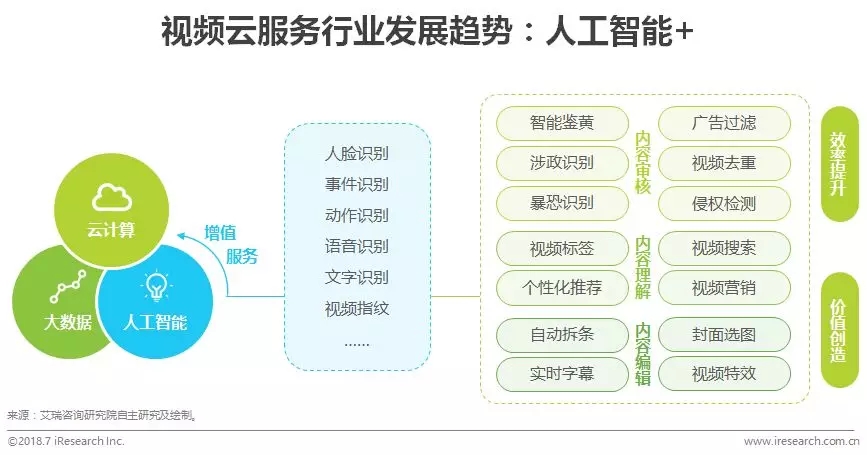 视频云服务行业发展趋势：人工智能+

云计算
大数据
人工智能

增值服务

人脸识别
事件识别
动作识别
语音识别
文字识别
视频指纹
......

智能鉴黄
涉政识别
暴恐识别
内容审核
广告过滤
视频去重
侵权检测

视频标签
个性化推荐
内容理解
视频搜索
视频营销

自动拆条
实时字幕
内容编辑
封面选图
视频特效

效率提升

价值创造

来源：艾瑞咨询研究院自主研究及绘制。

©2018.7 iResearch Inc.
www.iresearch.com.cn